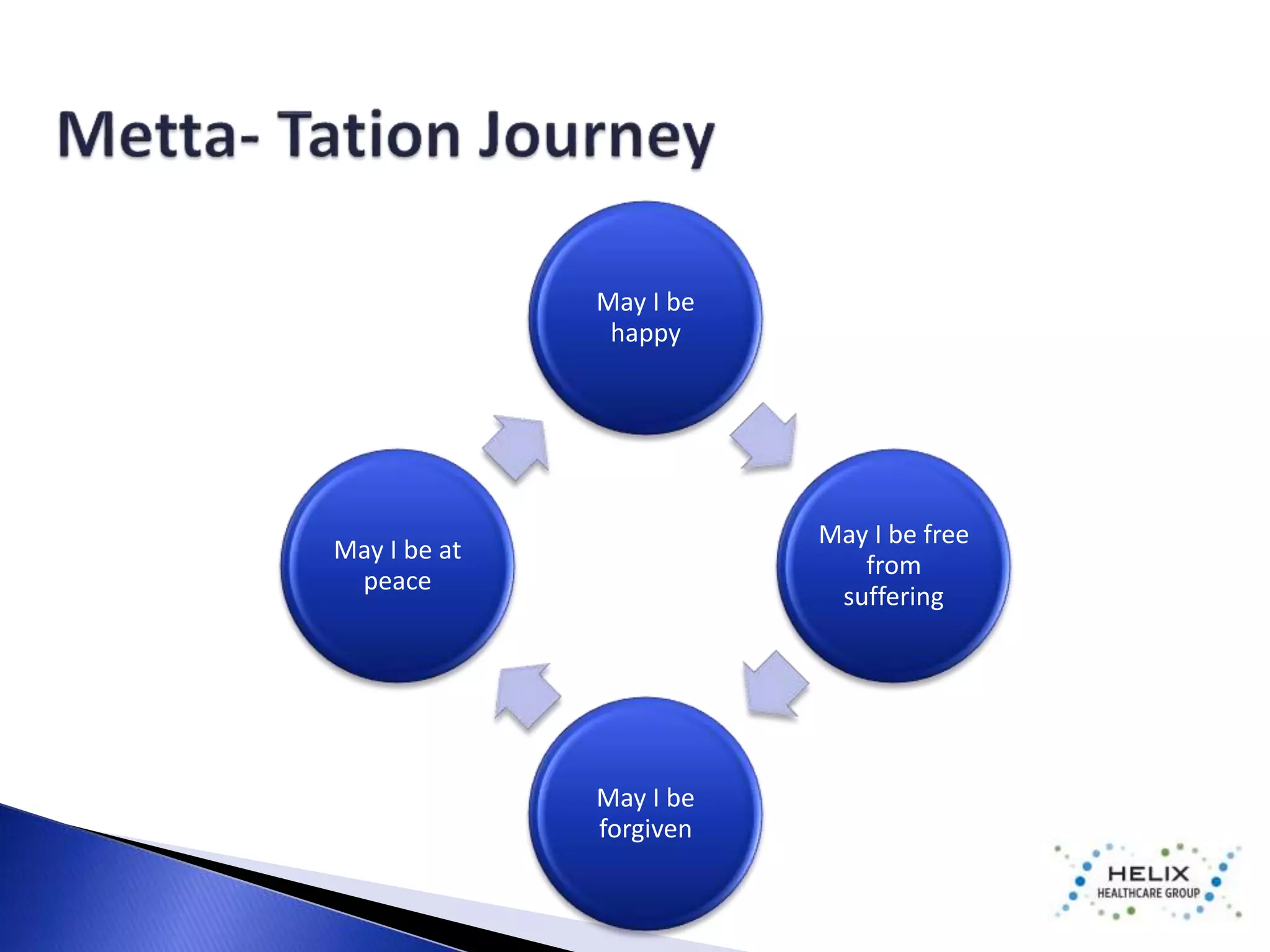 Metta- Tation Journey

May I be happy

May I be free from suffering

May I be forgiven

May I be at peace

HELIX
HEALTHCARE GROUP